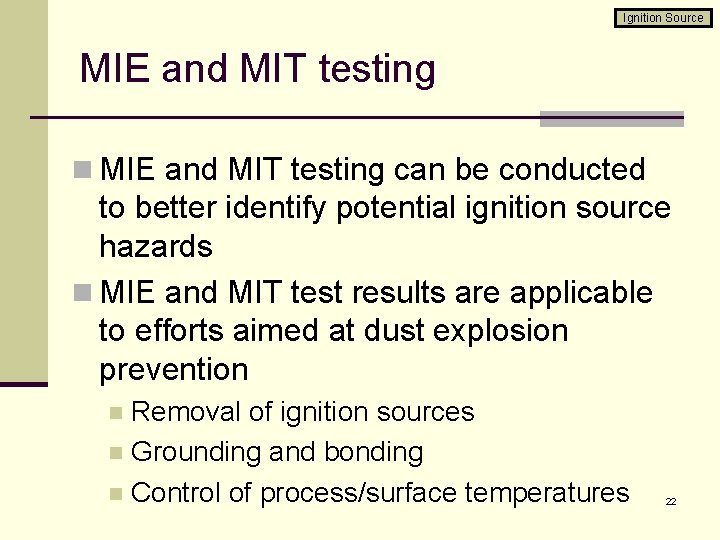 Ignition Source

MIE and MIT testing

MIE and MIT testing can be conducted to better identify potential ignition source hazards

MIE and MIT test results are applicable to efforts aimed at dust explosion prevention

Removal of ignition sources

Grounding and bonding

Control of process/surface temperatures

22